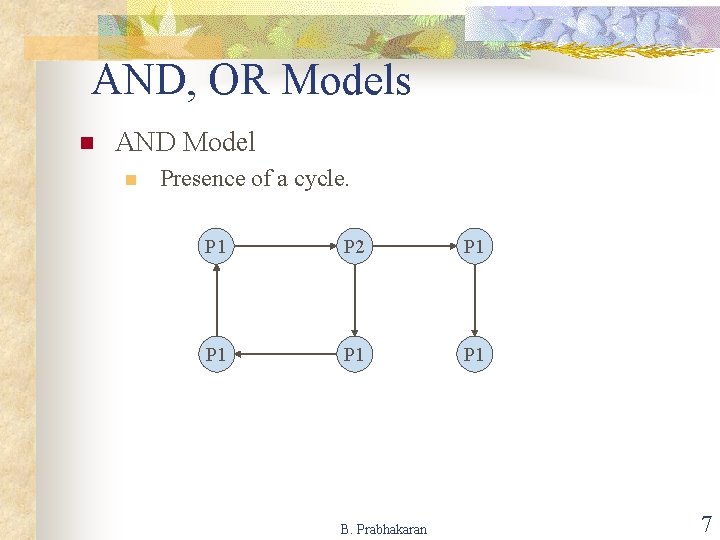 AND, OR Models

AND Model

Presence of a cycle.

P1 P2 P1

P1 P1 P1

B. Prabhakaran

7